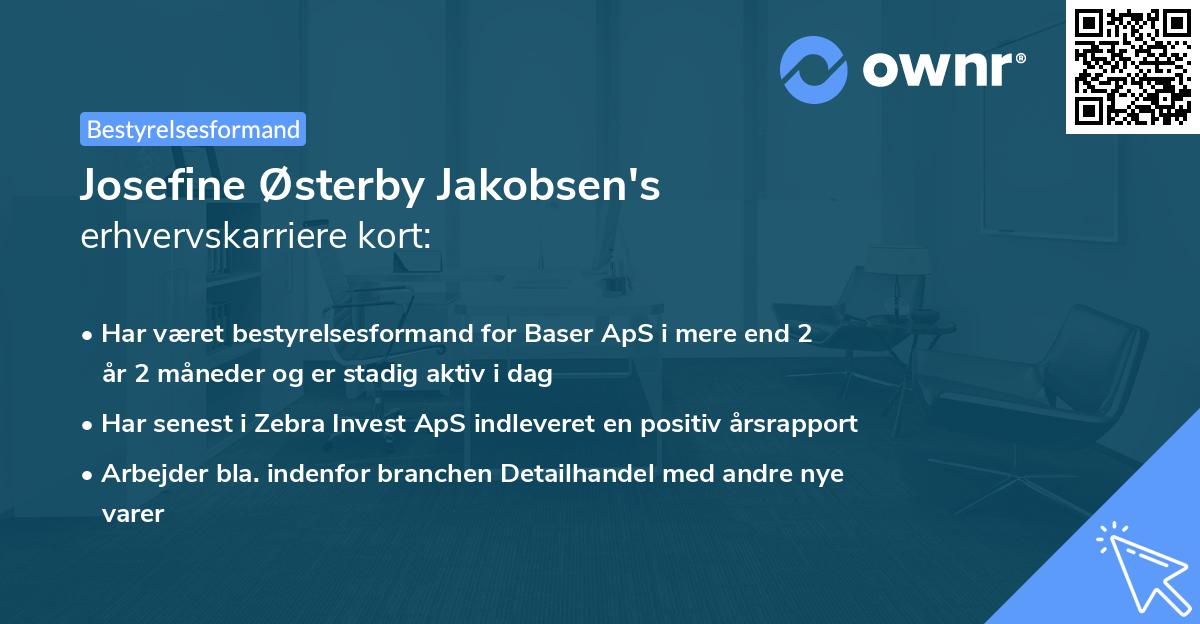 ownr®

Bestyrelsesformand

Josefine Østerby Jakobsen's erhvervskarriere kort:

• Har været bestyrelsesformand for Baser ApS i mere end 2 år 2 måneder og er stadig aktiv i dag
• Har senest i Zebra Invest ApS indleveret en positiv årsrapport
• Arbejder bla. indenfor branchen Detailhandel med andre nye varer